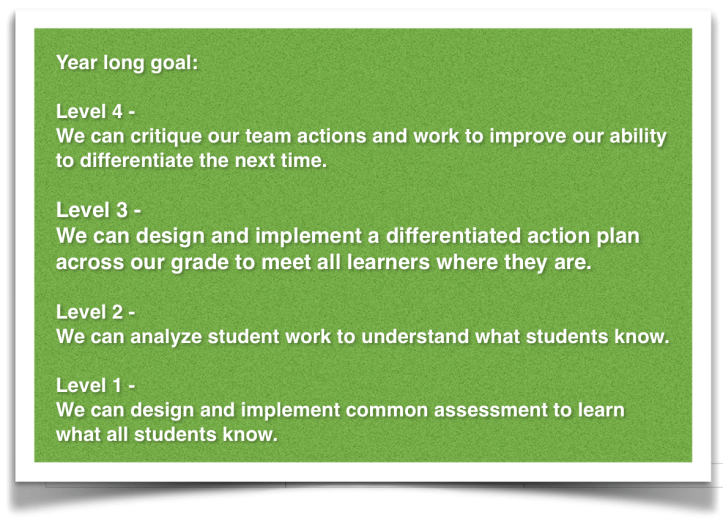 Year long goal:

Level 4 -
We can critique our team actions and work to improve our ability to differentiate the next time.

Level 3 -
We can design and implement a differentiated action plan across our grade to meet all learners where they are.

Level 2 -
We can analyze student work to understand what students know.

Level 1 -
We can design and implement common assessment to learn what all students know.